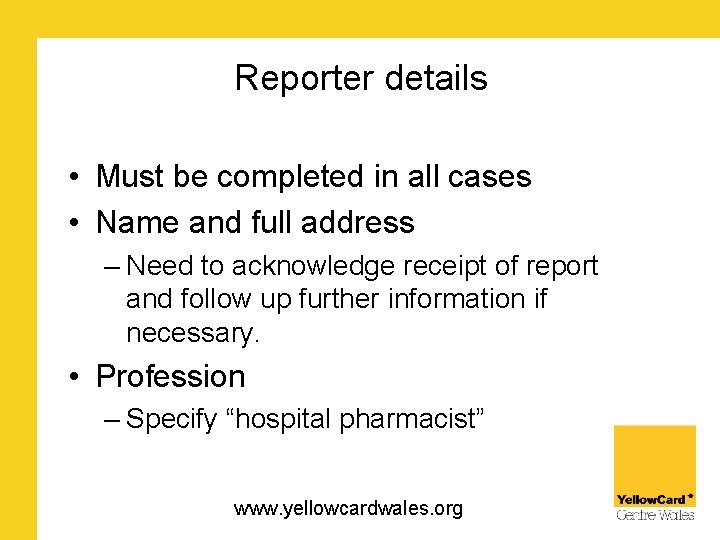 Reporter details

• Must be completed in all cases
• Name and full address
– Need to acknowledge receipt of report and follow up further information if necessary.
• Profession
– Specify “hospital pharmacist”

www.yellowcardwales.org

YellowCard
Centre Wales